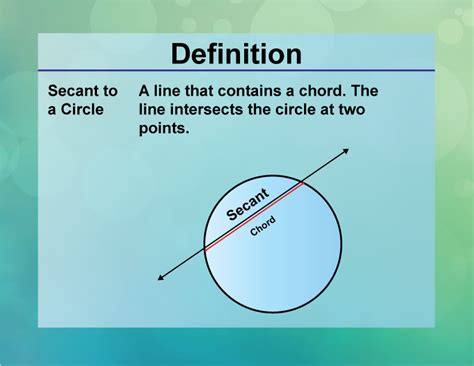 Definition

Secant to a Circle

A line that contains a chord. The line intersects the circle at two points.

Secant
Chord